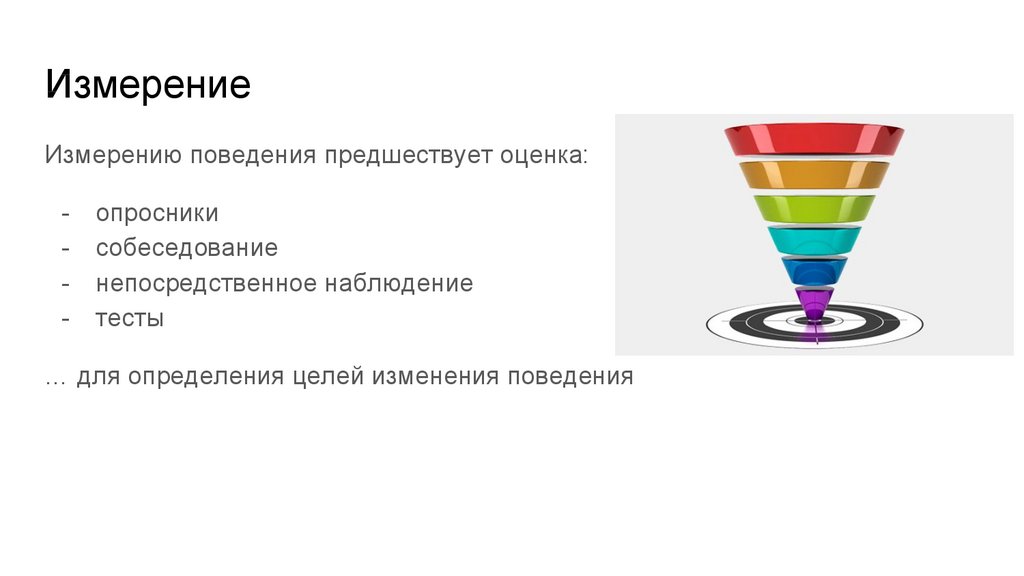 Измерение

Измерению поведения предшествует оценка:

- опросники
- собеседование
- непосредственное наблюдение
- тесты

… для определения целей изменения поведения